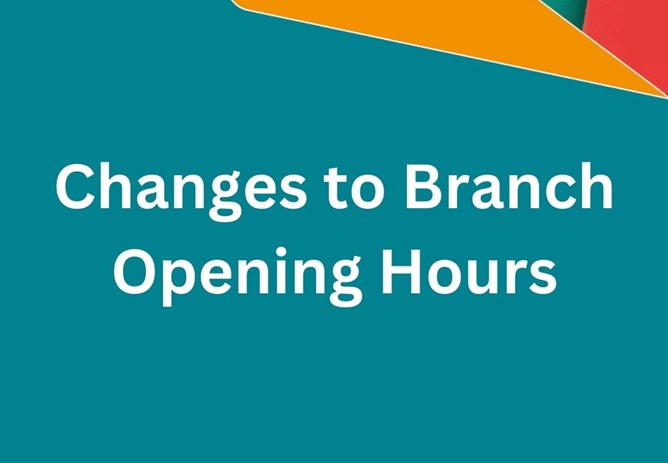 Changes to Branch Opening Hours